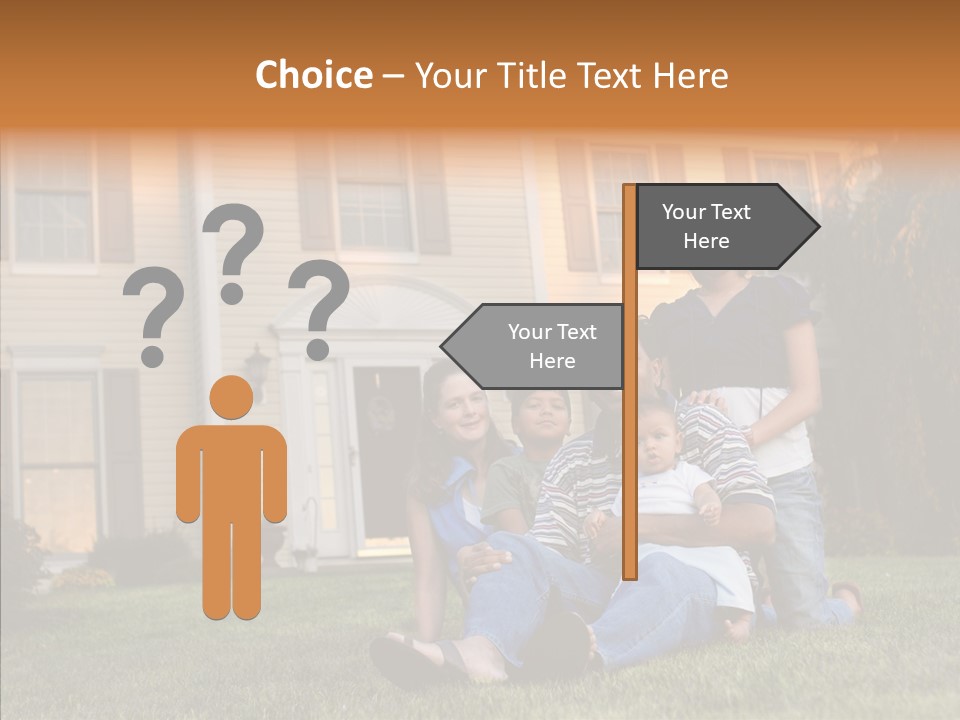 Choice – Your Title Text Here

?
?
?

Your Text Here

Your Text Here